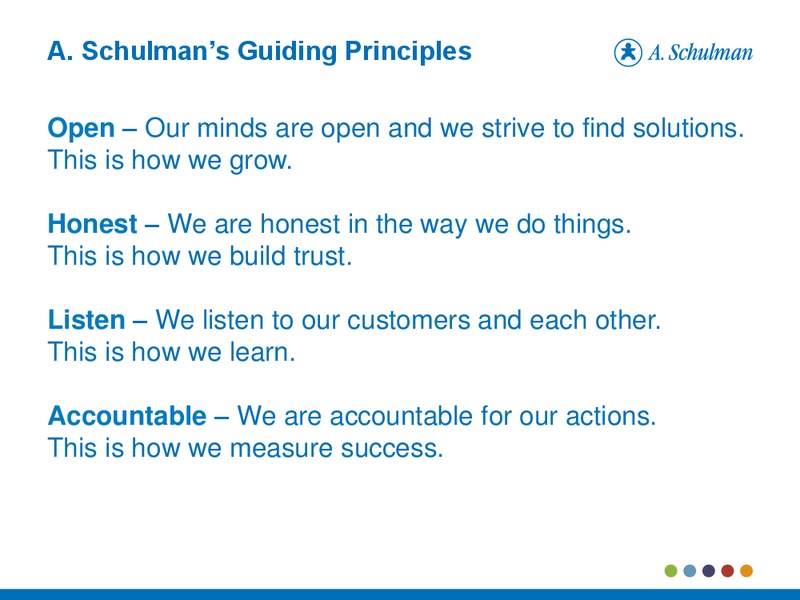 A. Schulman's Guiding Principles

A. Schulman

Open – Our minds are open and we strive to find solutions. This is how we grow.

Honest – We are honest in the way we do things. This is how we build trust.

Listen – We listen to our customers and each other. This is how we learn.

Accountable – We are accountable for our actions. This is how we measure success.